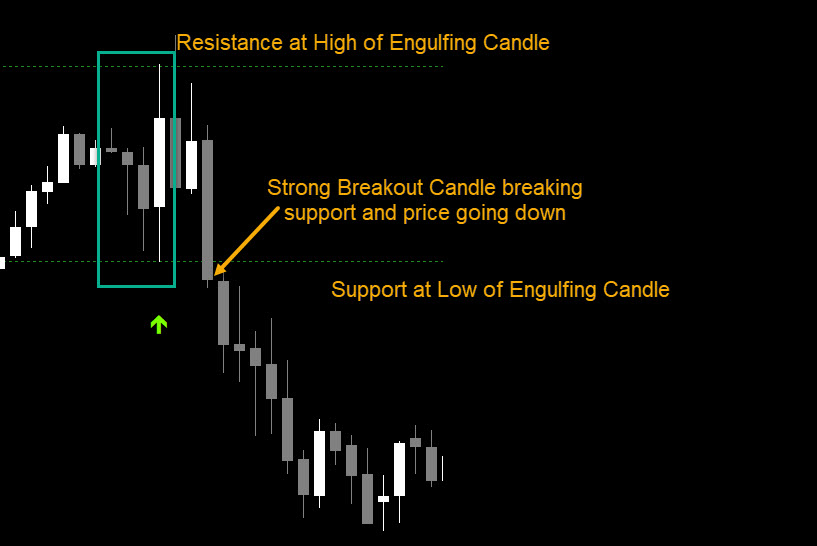 Resistance at High of Engulfing Candle

Strong Breakout Candle breaking support and price going down

Support at Low of Engulfing Candle